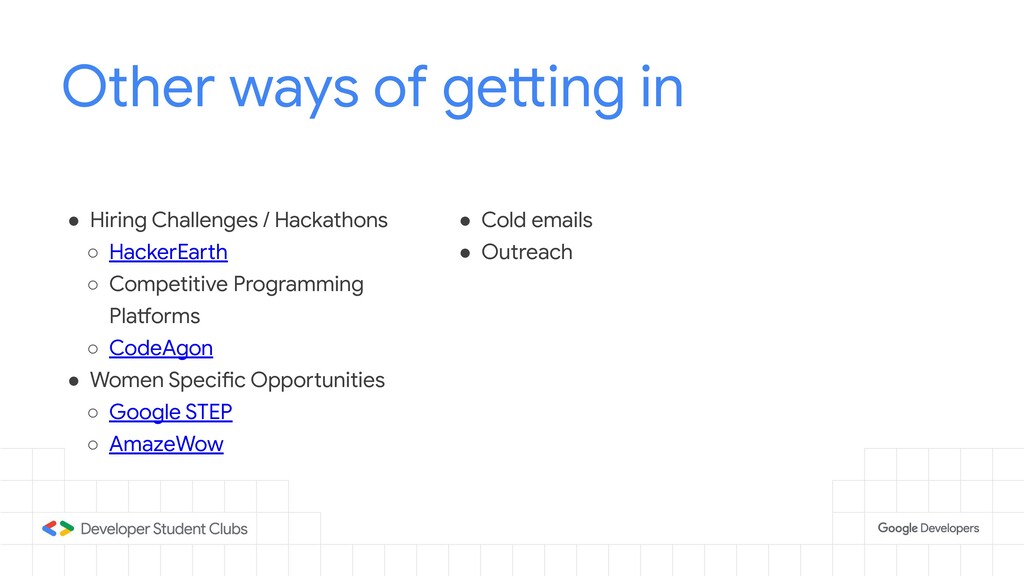 Other ways of getting in

● Hiring Challenges / Hackathons
○ HackerEarth
○ Competitive Programming Platforms
○ CodeAgon
● Women Specific Opportunities
○ Google STEP
○ AmazeWow

● Cold emails
● Outreach

Developer Student Clubs

Google Developers